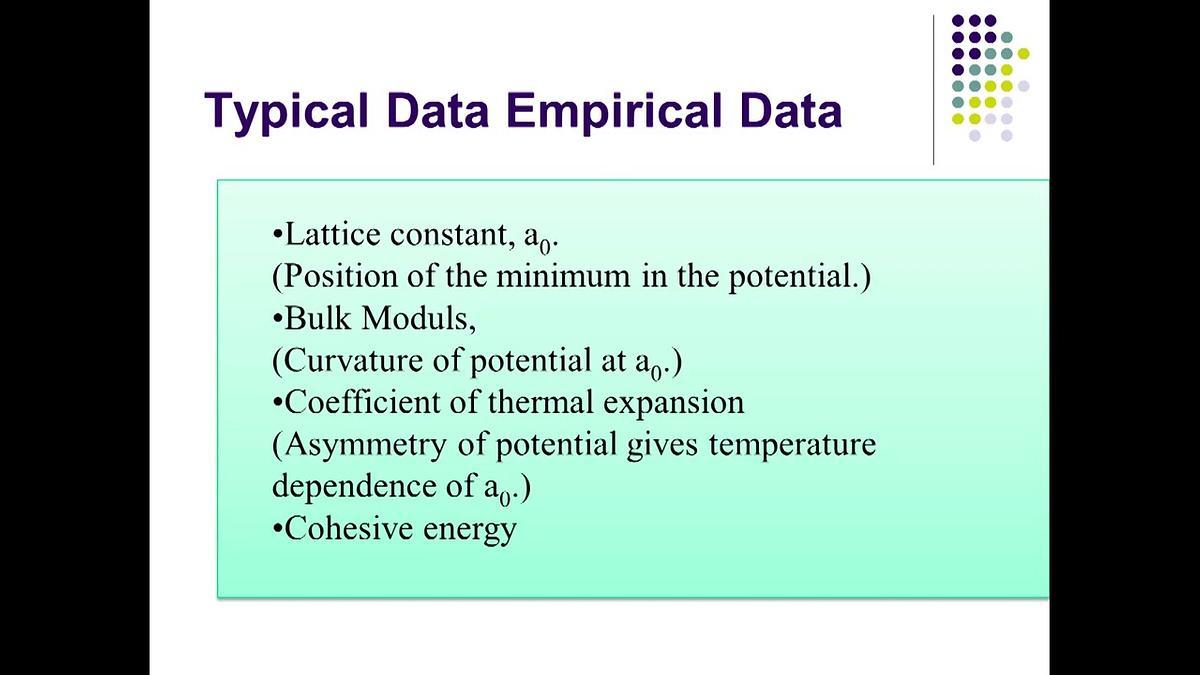 Typical Data Empirical Data

•Lattice constant, $a_0$.
(Position of the minimum in the potential.)
•Bulk Moduls,
(Curvature of potential at $a_0$.)
•Coefficient of thermal expansion
(Asymmetry of potential gives temperature dependence of $a_0$.)
•Cohesive energy